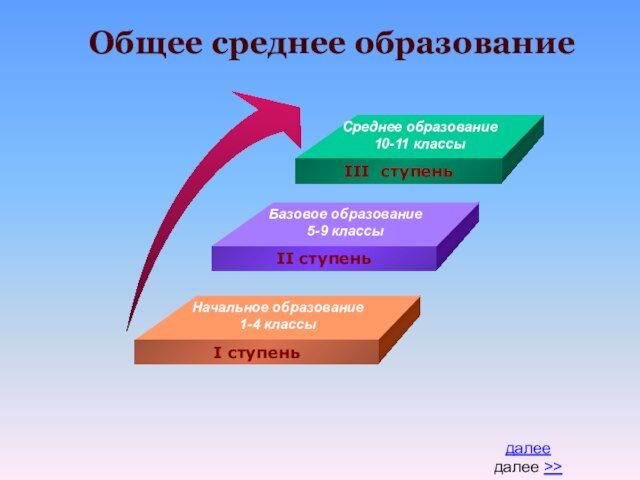 Общее среднее образование

Среднее образование
10-11 классы
III ступень

Базовое образование
5-9 классы
II ступень

Начальное образование
1-4 классы
I ступень

далее
далее >>